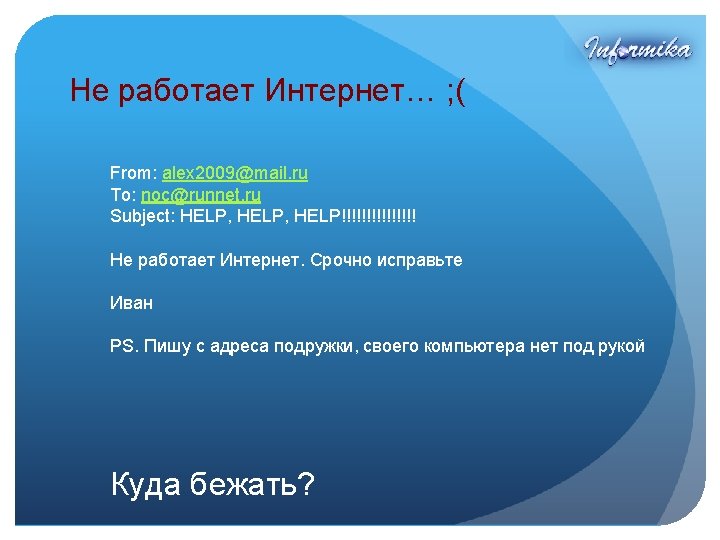 Informika

Не работает Интернет… ;(

From: alex2009@mail.ru
To: noc@runnet.ru
Subject: HELP, HELP, HELP!!!!!!!!!!!!!!!

Не работает Интернет. Срочно исправьте

Иван

PS. Пишу с адреса подружки, своего компьютера нет под рукой

Куда бежать?